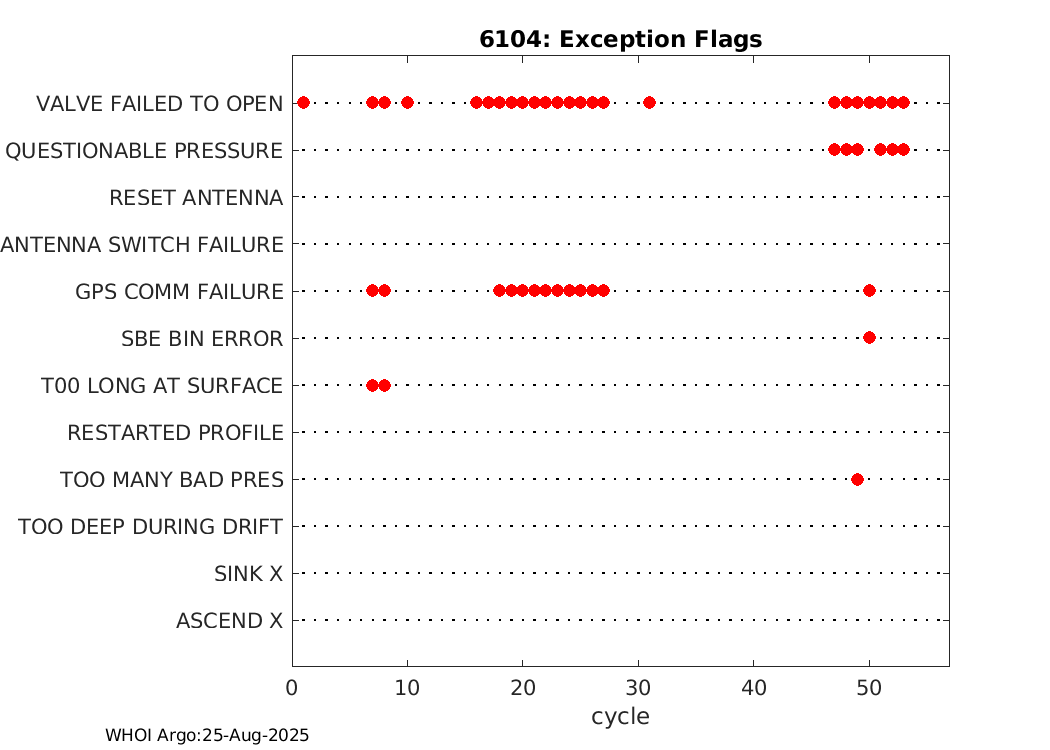 6104: Exception Flags

VALVE FAILED TO OPEN
QUESTIONABLE PRESSURE
RESET ANTENNA
ANTENNA SWITCH FAILURE
GPS COMM FAILURE
SBE BIN ERROR
T00 LONG AT SURFACE
RESTARTED PROFILE
TOO MANY BAD PRES
TOO DEEP DURING DRIFT
SINK X
ASCEND X

0 10 20 30 40 50
cycle

WHOI Argo:25-Aug-2025